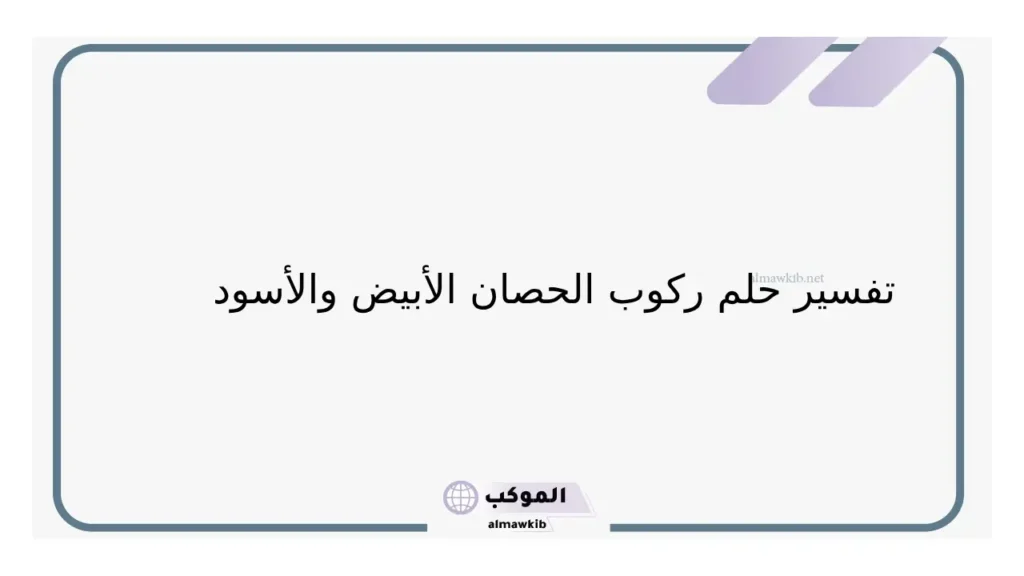 almawkib.net

تفسير حلم ركوب الحصان الأبيض والأسود

الموكب
almawkib